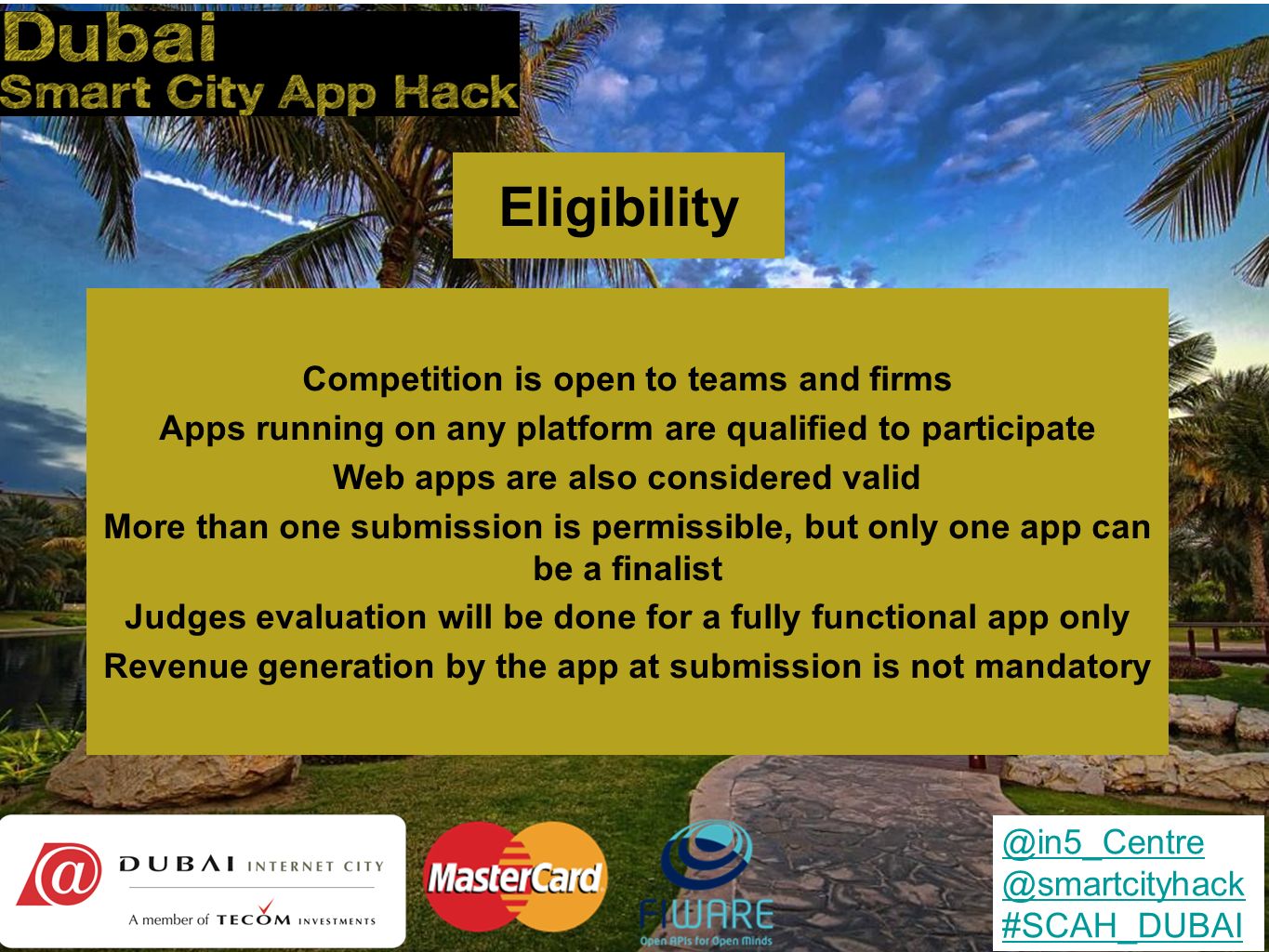 Dubai
Smart City App Hack

Eligibility

Competition is open to teams and firms
Apps running on any platform are qualified to participate
Web apps are also considered valid
More than one submission is permissible, but only one app can be a finalist
Judges evaluation will be done for a fully functional app only
Revenue generation by the app at submission is not mandatory

@ DUBAI INTERNET CITY
A member of TECOM INVESTMENTS

MasterCard

FIWARE
Open APIs for Open Minds

@in5_Centre
@smartcityhack
#SCAH_DUBAI